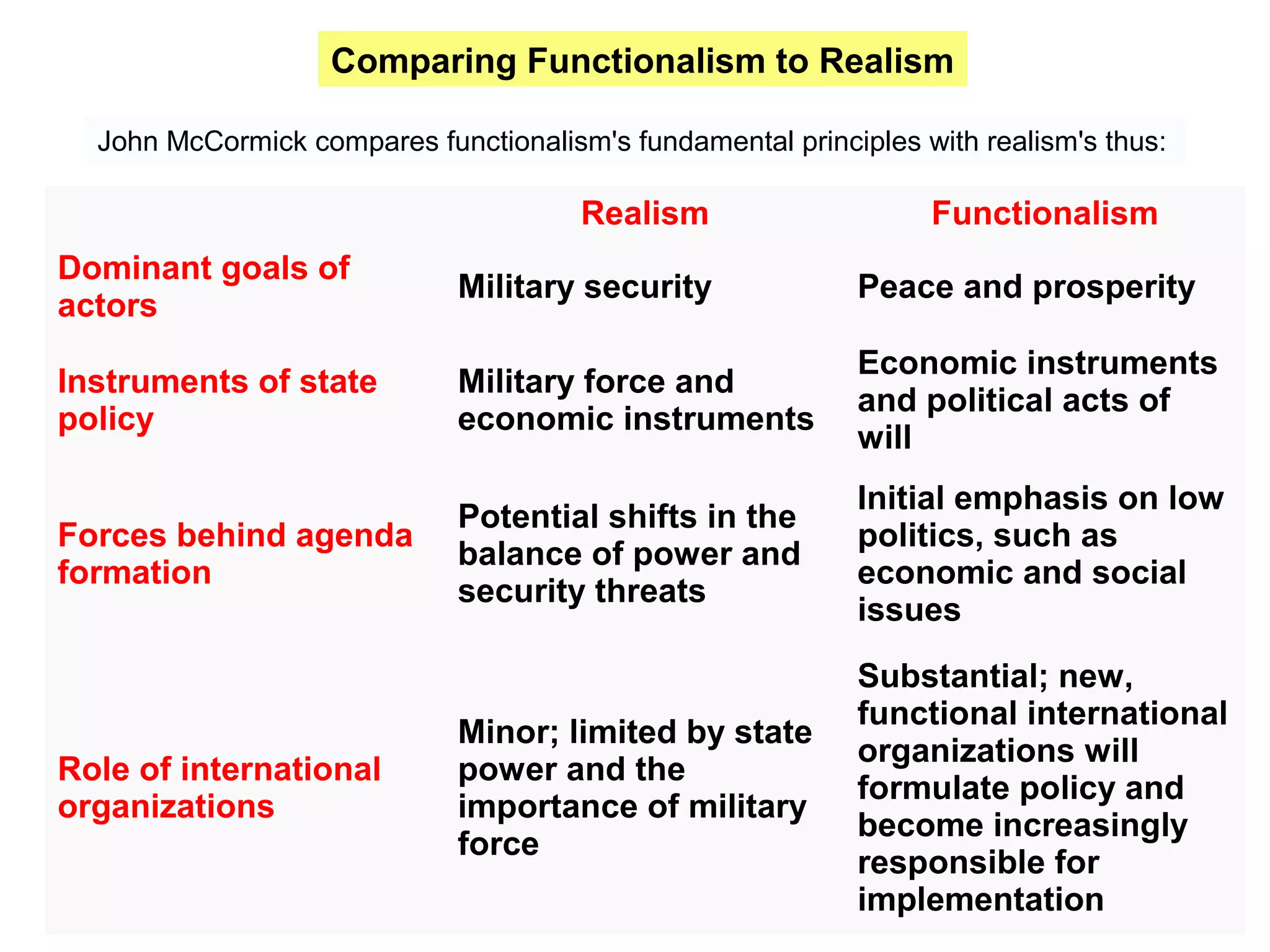 Comparing Functionalism to Realism

John McCormick compares functionalism's fundamental principles with realism's thus:

| | Realism | Functionalism |
|---|---|---|
| Dominant goals of actors | Military security | Peace and prosperity |
| Instruments of state policy | Military force and economic instruments | Economic instruments and political acts of will |
| Forces behind agenda formation | Potential shifts in the balance of power and security threats | Initial emphasis on low politics, such as economic and social issues |
| Role of international organizations | Minor; limited by state power and the importance of military force | Substantial; new, functional international organizations will formulate policy and become increasingly responsible for implementation |